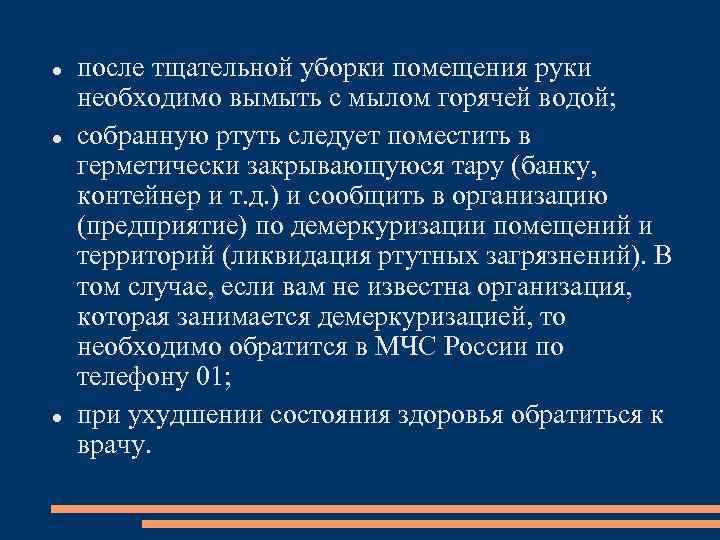 • после тщательной уборки помещения руки необходимо вымыть с мылом горячей водой;
• собранную ртуть следует поместить в герметически закрывающуюся тару (банку, контейнер и т.д.) и сообщить в организацию (предприятие) по демеркуризации помещений и территорий (ликвидация ртутных загрязнений). В том случае, если вам не известна организация, которая занимается демеркуризацией, то необходимо обратится в МЧС России по телефону 01;
• при ухудшении состояния здоровья обратиться к врачу.